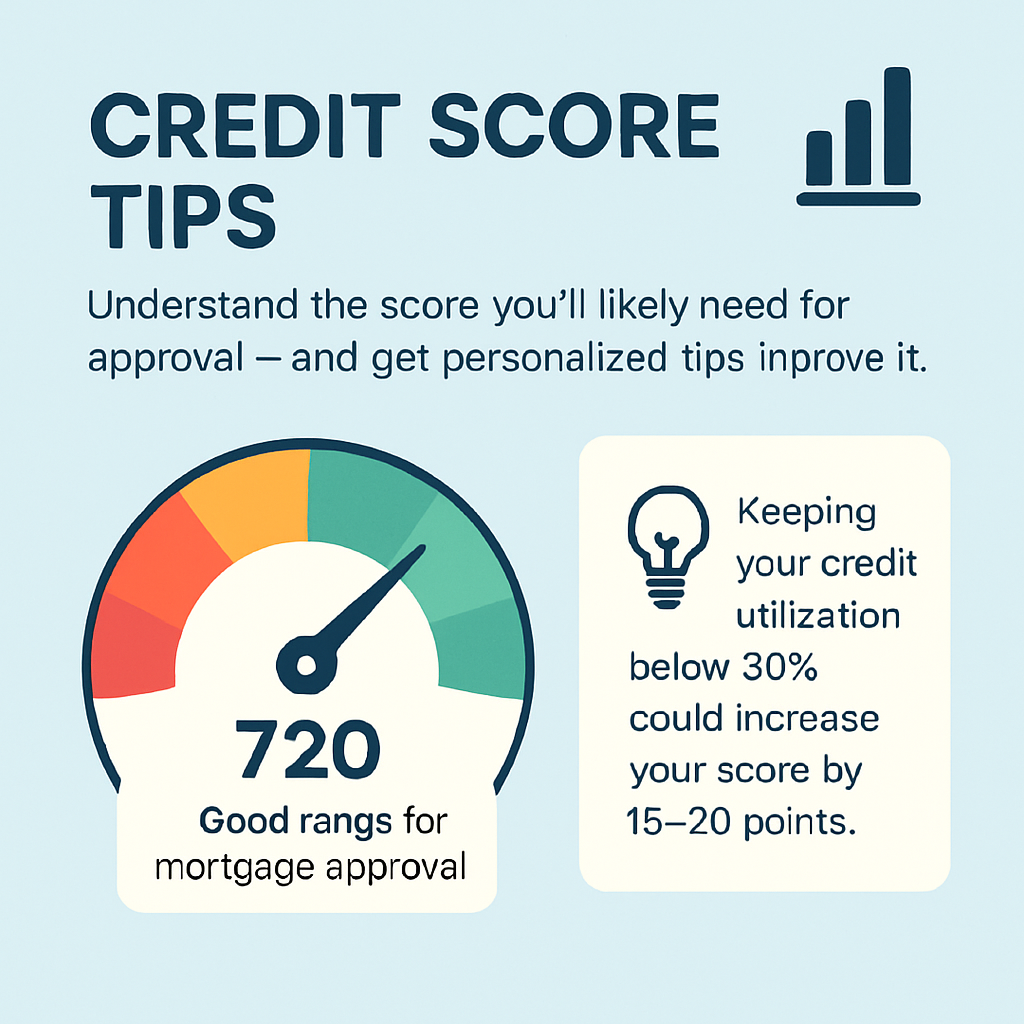 CREDIT SCORE TIPS

Understand the score you'll likely need for approval — and get personalized tips inprove it.

720

Good rangs for mortgage approval

Keeping your credit utilization below 30% could increase your score by 15–20 points.